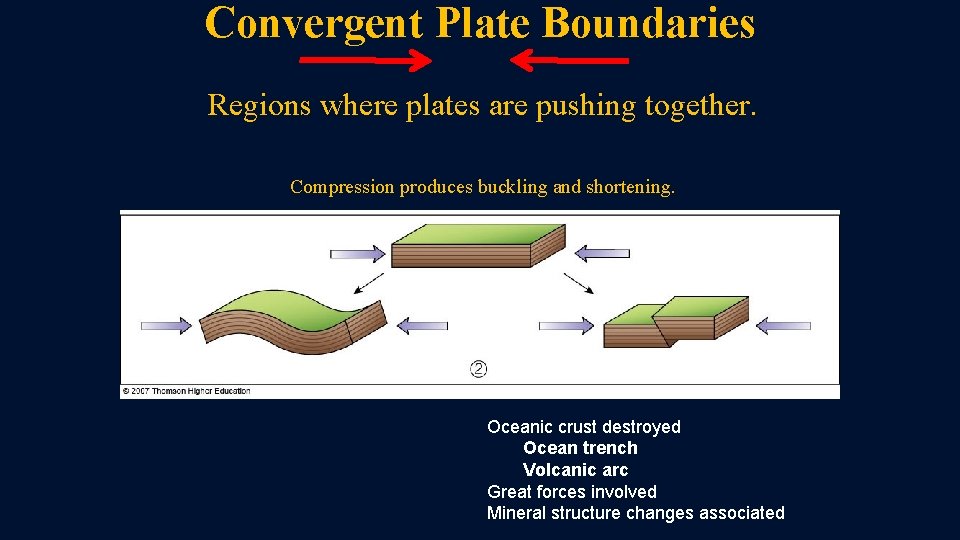 Convergent Plate Boundaries

Regions where plates are pushing together.

Compression produces buckling and shortening.

②

© 2007 Thomson Higher Education

Oceanic crust destroyed
Ocean trench
Volcanic arc
Great forces involved
Mineral structure changes associated